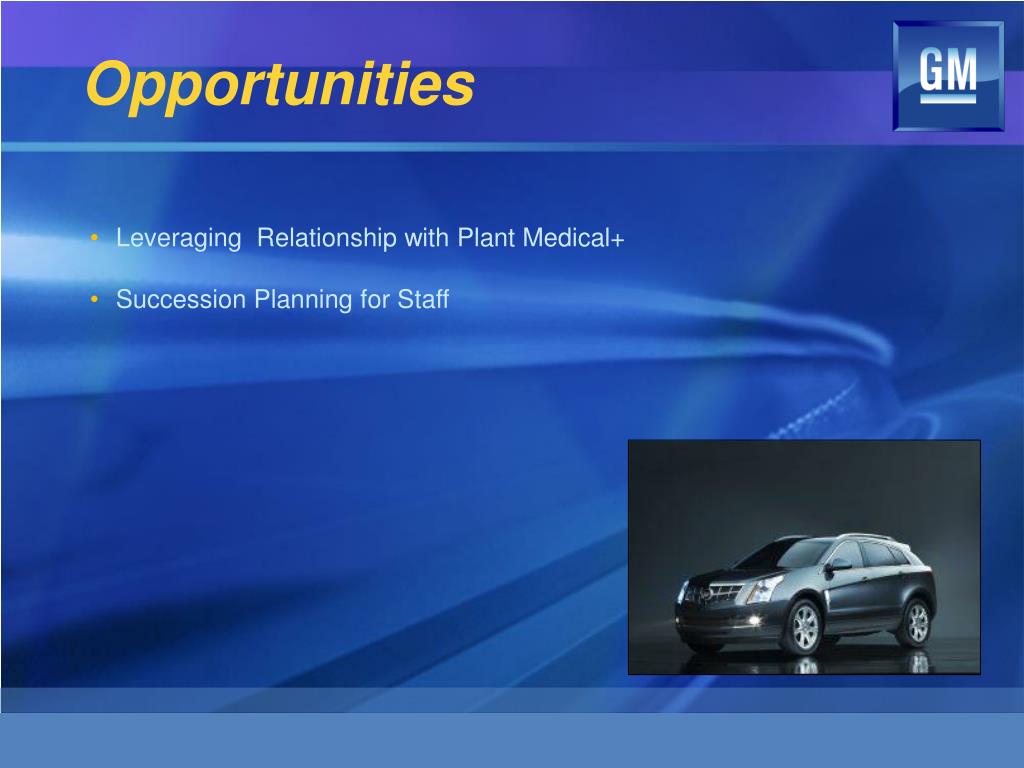 Opportunities

GM

• Leveraging  Relationship with Plant Medical+

• Succession Planning for Staff